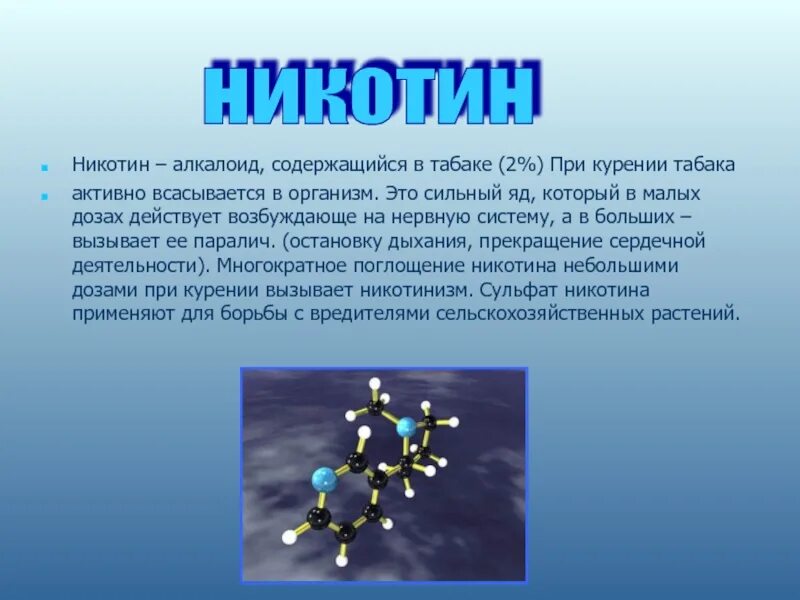 НИКОТИН

Никотин – алкалоид, содержащийся в табаке (2%) При курении табака

активно всасывается в организм. Это сильный яд, который в малых дозах действует возбуждающе на нервную систему, а в больших – вызывает ее паралич. (остановку дыхания, прекращение сердечной деятельности). Многократное поглощение никотина небольшими дозами при курении вызывает никотинизм. Сульфат никотина применяют для борьбы с вредителями сельскохозяйственных растений.